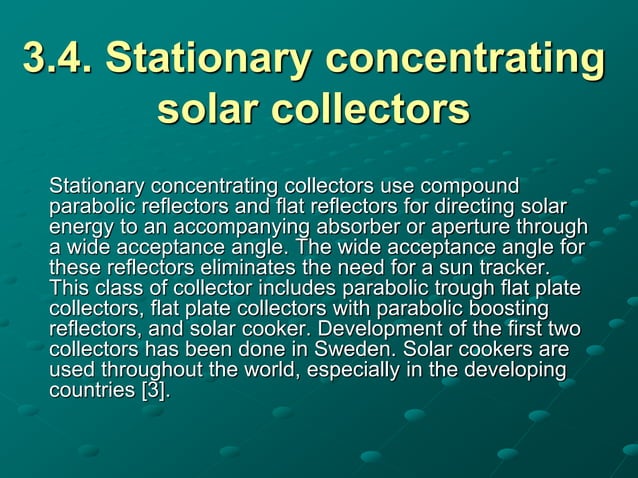 3.4. Stationary concentrating solar collectors

Stationary concentrating collectors use compound parabolic reflectors and flat reflectors for directing solar energy to an accompanying absorber or aperture through a wide acceptance angle. The wide acceptance angle for these reflectors eliminates the need for a sun tracker. This class of collector includes parabolic trough flat plate collectors, flat plate collectors with parabolic boosting reflectors, and solar cooker. Development of the first two collectors has been done in Sweden. Solar cookers are used throughout the world, especially in the developing countries [3].